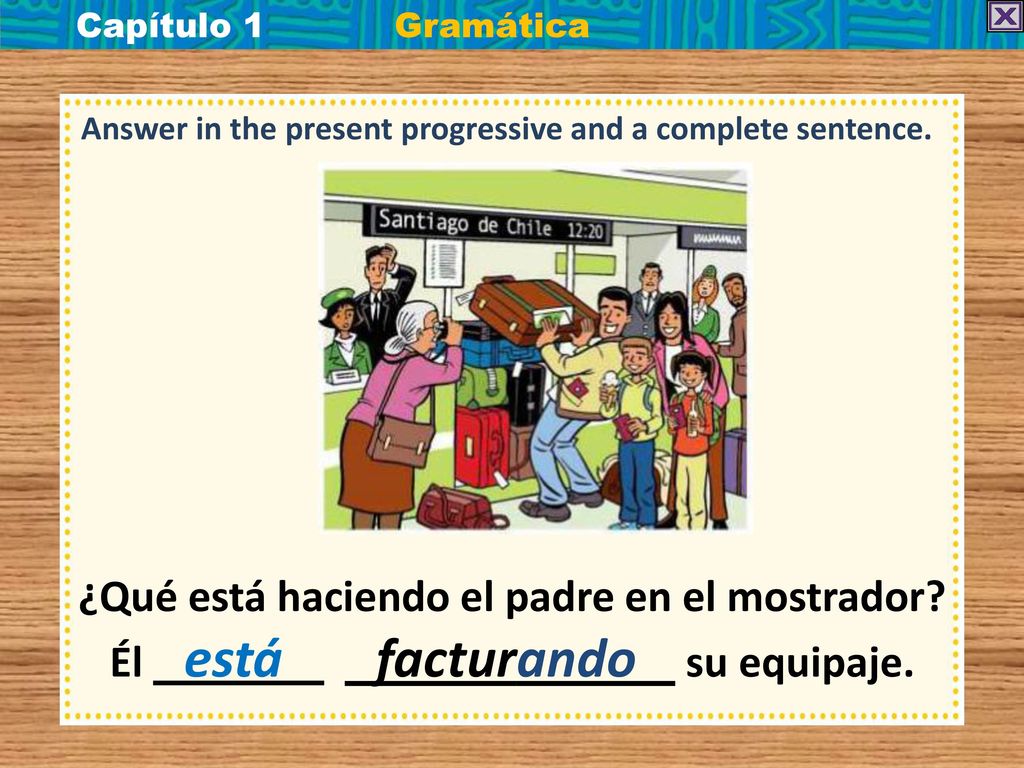 Capítulo 1 Gramática

Answer in the present progressive and a complete sentence.

Santiago de Chile 12:20

¿Qué está haciendo el padre en el mostrador?

Él está facturando su equipaje.